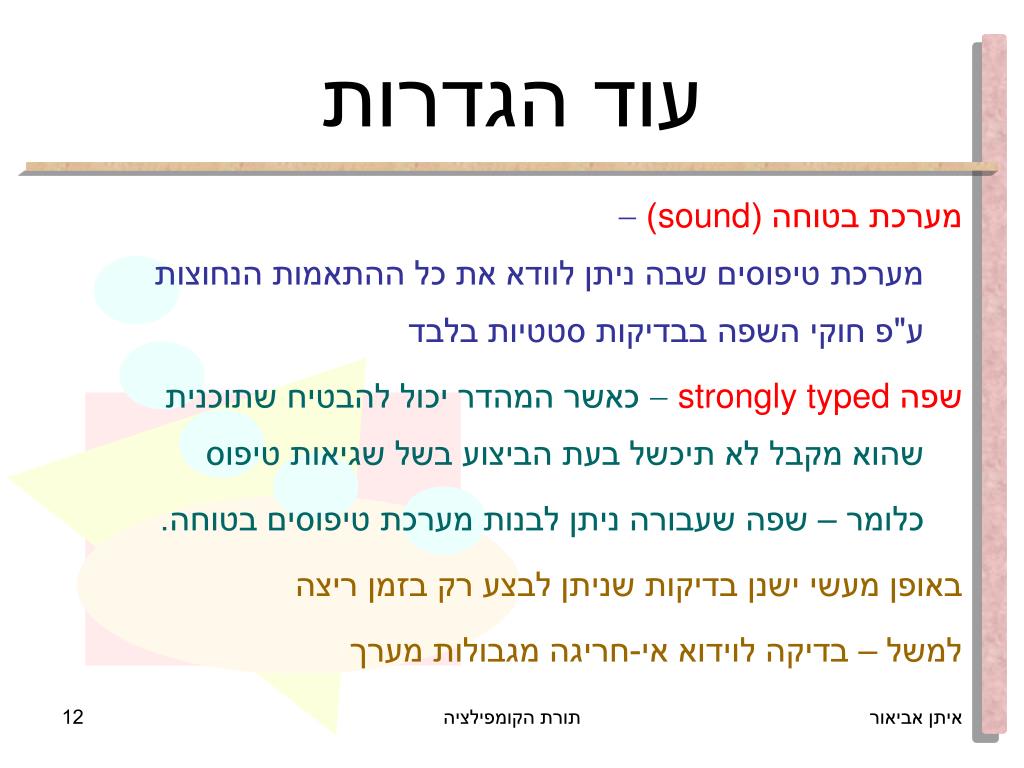 עוד הגדרות

מערכת בטוחה (sound) –

מערכת טיפוסים שבה ניתן לוודא את כל ההתאמות הנחוצות ע"פ חוקי השפה בבדיקות סטטיות בלבד

שפה strongly typed – כאשר המהדר יכול להבטיח שתוכנית שהוא מקבל לא תיכשל בעת הביצוע בשל שגיאות טיפוס

כלומר – שפה שעבורה ניתן לבנות מערכת טיפוסים בטוחה.

באופן מעשי ישנן בדיקות שניתן לבצע רק בזמן ריצה

למשל – בדיקה לוידוא אי-חריגה מגבולות מערך

איתן אביאור

תורת הקומפילציה

12